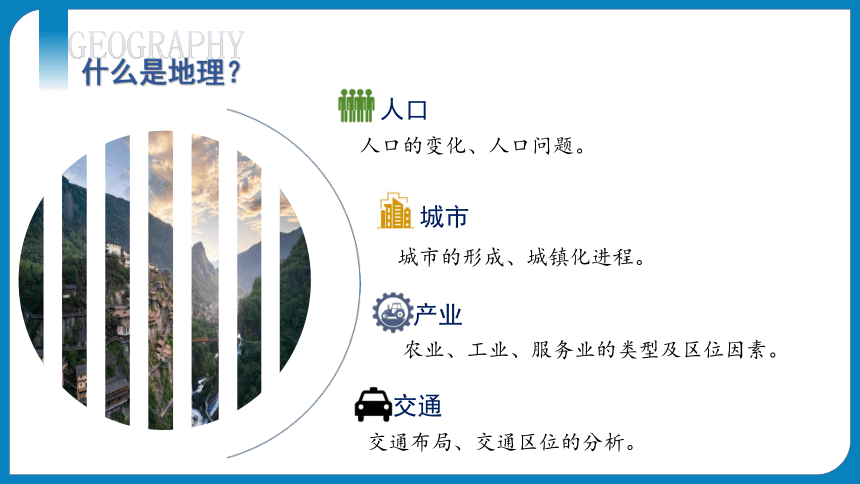 GEOGRAPHY
什么是地理？

人口
人口的变化、人口问题。

城市
城市的形成、城镇化进程。

产业
农业、工业、服务业的类型及区位因素。

交通
交通布局、交通区位的分析。